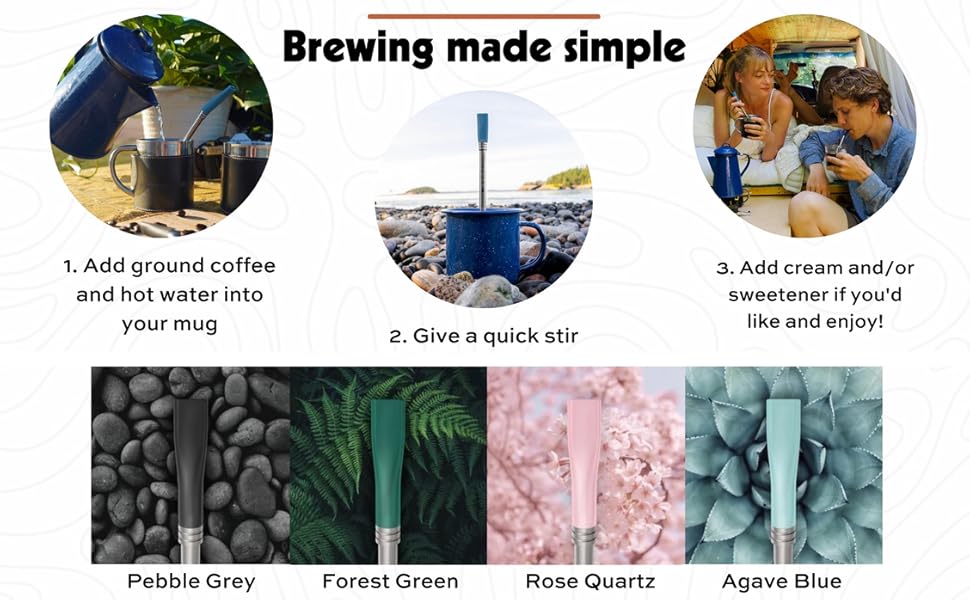 Brewing made simple

1. Add ground coffee and hot water into your mug

2. Give a quick stir

3. Add cream and/or sweetener if you'd like and enjoy!

Pebble Grey

Forest Green

Rose Quartz

Agave Blue